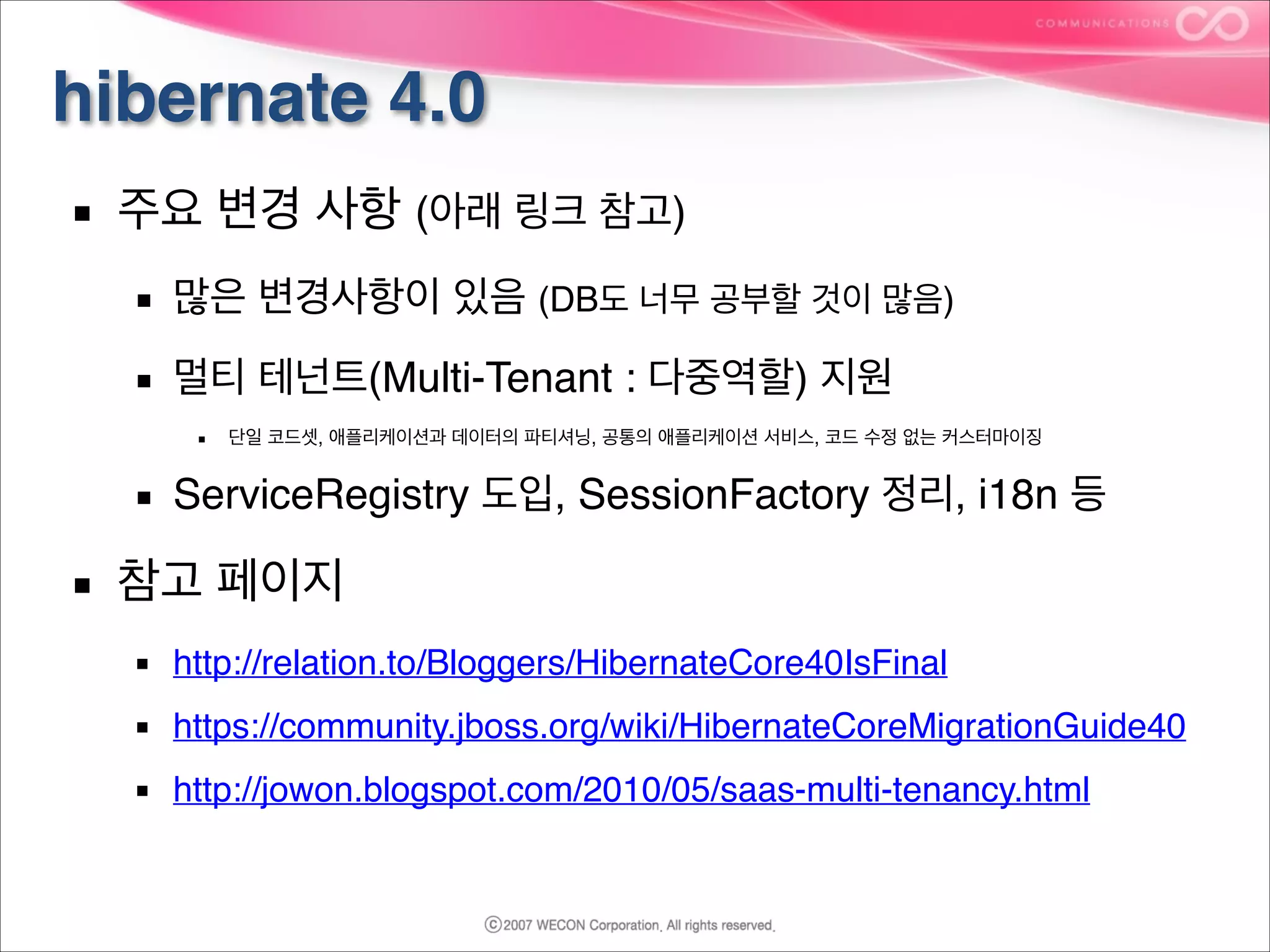 COMMUNICATIONS

hibernate 4.0

▪ 주요 변경 사항 (아래 링크 참고)

▪ 많은 변경사항이 있음 (DB도 너무 공부할 것이 많음)

▪ 멀티 테넌트(Multi-Tenant : 다중역할) 지원

▪ 단일 코드셋, 애플리케이션과 데이터의 파티셔닝, 공통의 애플리케이션 서비스, 코드 수정 없는 커스터마이징

▪ ServiceRegistry 도입, SessionFactory 정리, i18n 등

▪ 참고 페이지

▪ http://relation.to/Bloggers/HibernateCore40IsFinal

▪ https://community.jboss.org/wiki/HibernateCoreMigrationGuide40

▪ http://jowon.blogspot.com/2010/05/saas-multi-tenancy.html

ⓒ2007 WECON Corporation. All rights reserved.